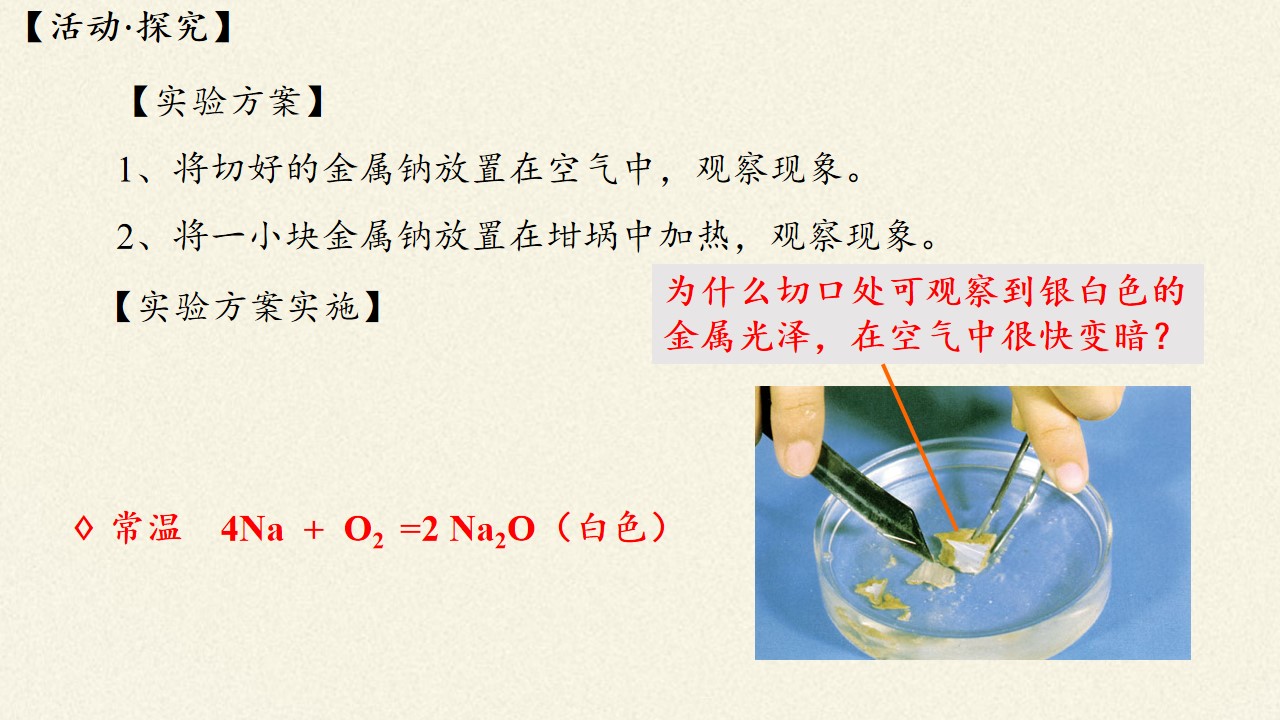 【活动·探究】

【实验方案】

1、将切好的金属钠放置在空气中，观察现象。

2、将一小块金属钠放置在坩埚中加热，观察现象。

【实验方案实施】

为什么切口处可观察到银白色的金属光泽，在空气中很快变暗？

◊ 常温 $4Na + O_2 = 2Na_2O$（白色）